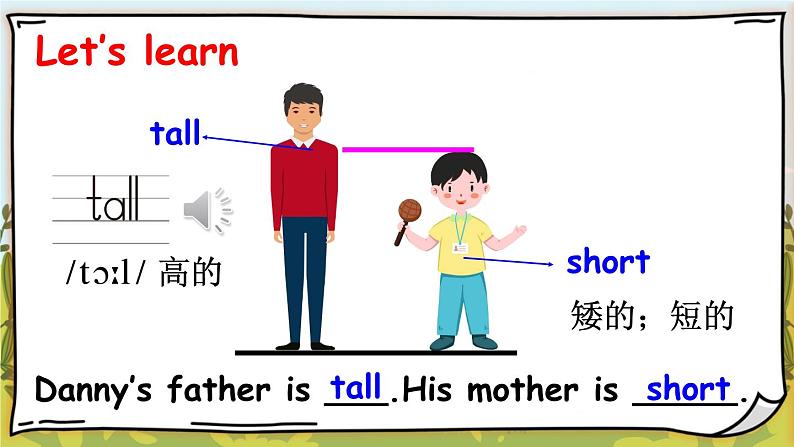 Let's learn

tall

tall

/tɔːl/ 高的

short

矮的；短的

Danny's father is tall.His mother is short.